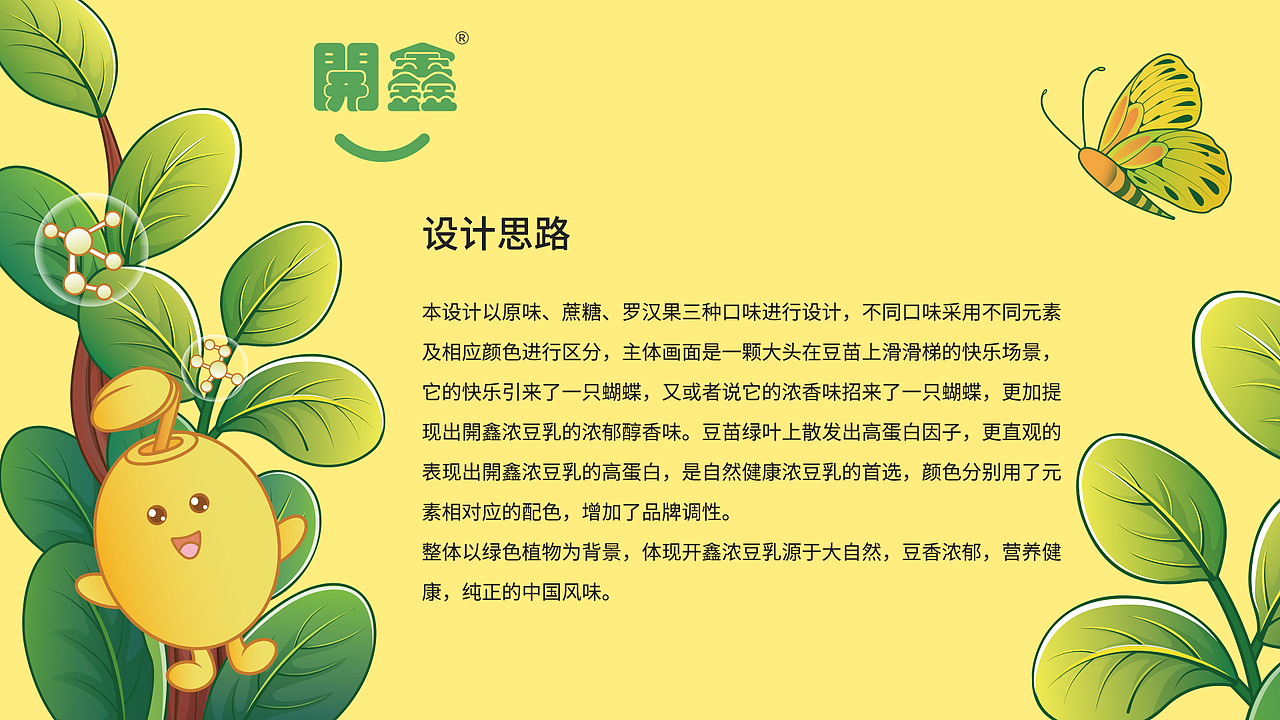 開鑫®

设计思路

本设计以原味、蔗糖、罗汉果三种口味进行设计，不同口味采用不同元素及相应颜色进行区分，主体画面是一颗大头在豆苗上滑滑梯的快乐场景，它的快乐引来了一只蝴蝶，又或者说它的浓香味招来了一只蝴蝶，更加提现出開鑫浓豆乳的浓郁醇香味。豆苗绿叶上散发出高蛋白因子，更直观的表现出開鑫浓豆乳的高蛋白，是自然健康浓豆乳的首选，颜色分别用了元素相对应的配色，增加了品牌调性。
整体以绿色植物为背景，体现开鑫浓豆乳源于大自然，豆香浓郁，营养健康，纯正的中国风味。